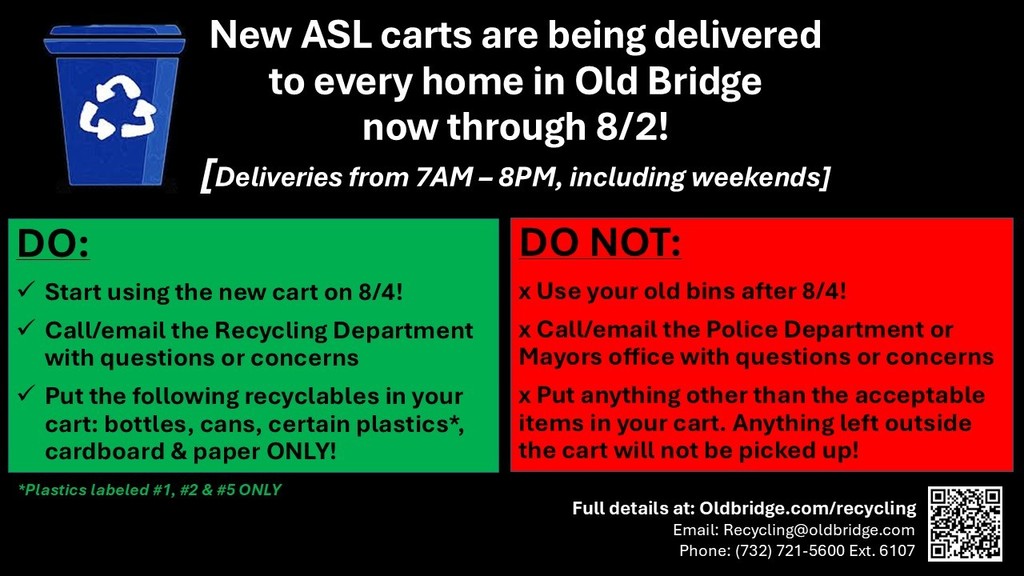 New ASL carts are being delivered to every home in Old Bridge now through 8/2!

[Deliveries from 7AM – 8PM, including weekends]

DO:

✓ Start using the new cart on 8/4!

✓ Call/email the Recycling Department with questions or concerns

✓ Put the following recyclables in your cart: bottles, cans, certain plastics*, cardboard & paper ONLY!

*Plastics labeled #1, #2 & #5 ONLY

DO NOT:

x Use your old bins after 8/4!

x Call/email the Police Department or Mayors office with questions or concerns

x Put anything other than the acceptable items in your cart. Anything left outside the cart will not be picked up!

Full details at: Oldbridge.com/recycling
Email: Recycling@oldbridge.com
Phone: (732) 721-5600 Ext. 6107